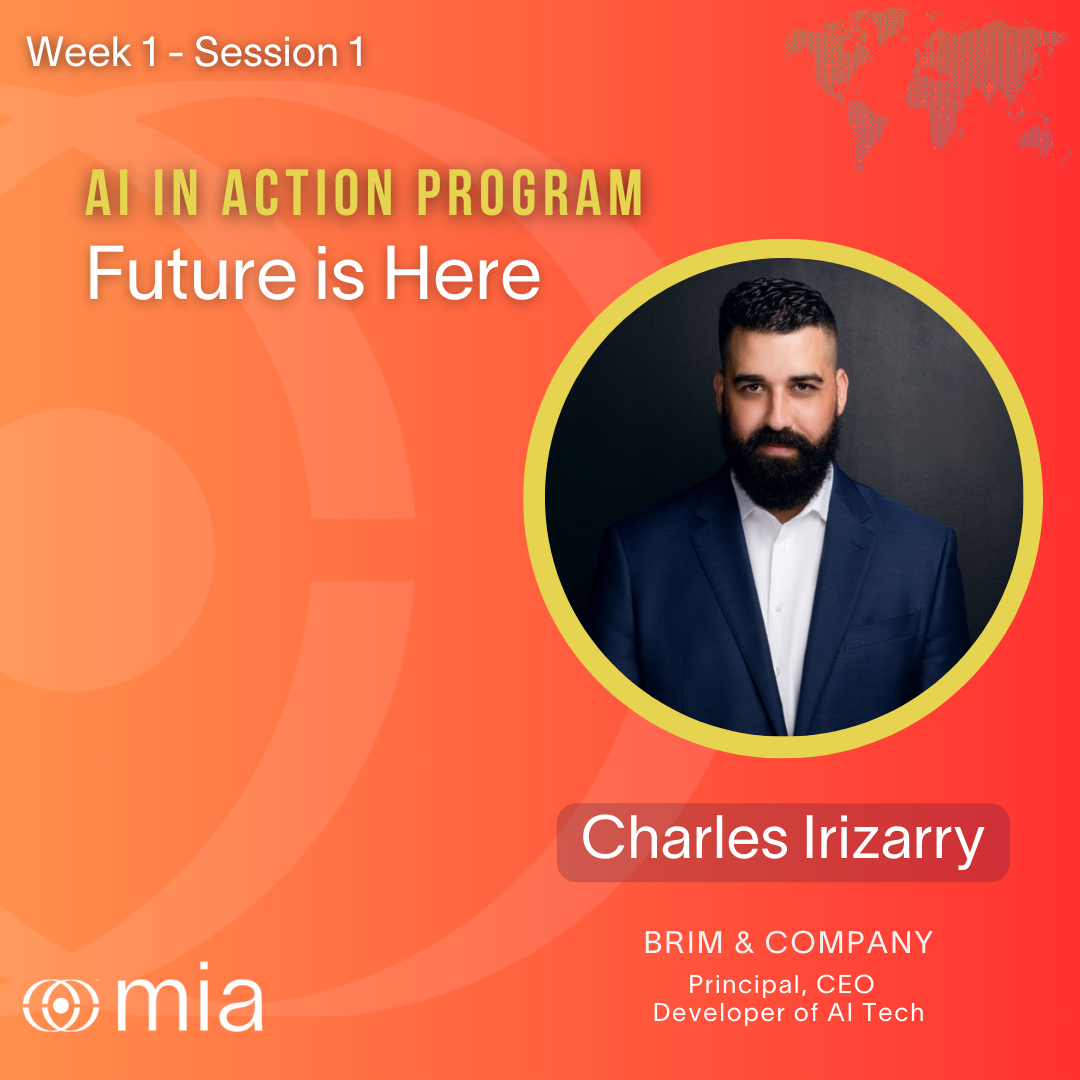 Week 1 - Session 1

AI IN ACTION PROGRAM
Future is Here

Charles Irizarry

BRIM & COMPANY
Principal, CEO
Developer of AI Tech

mia